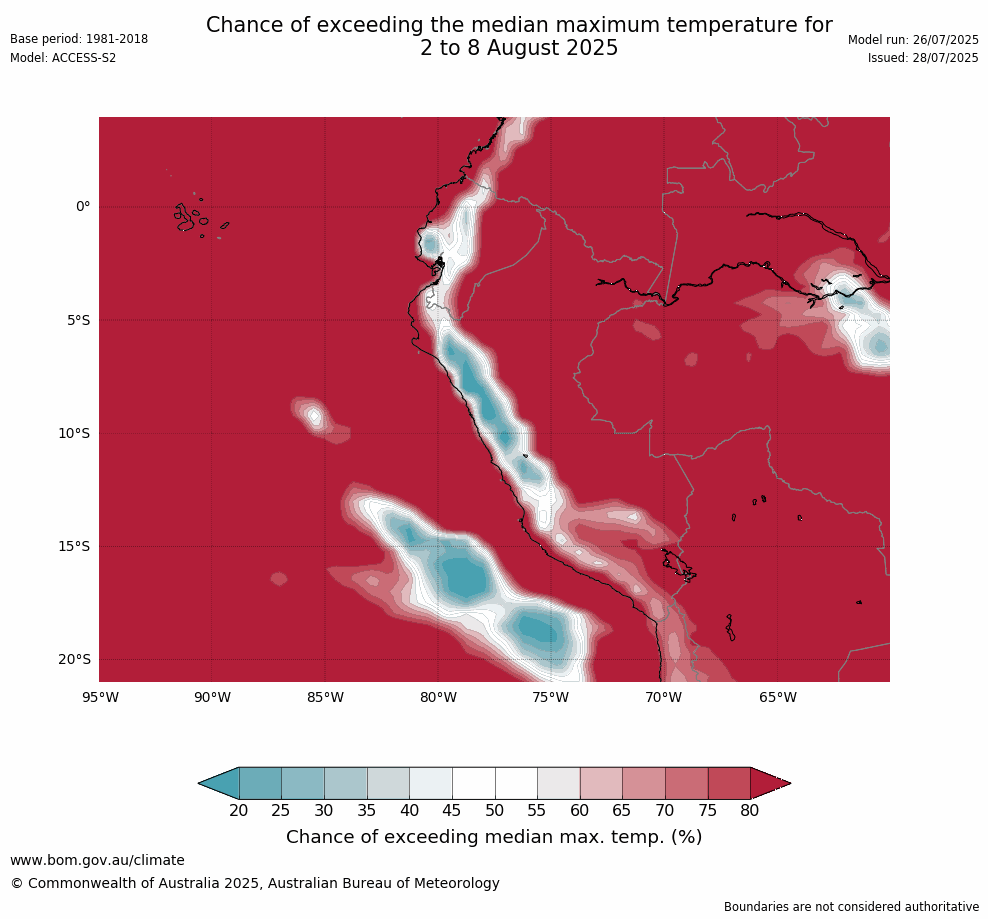 Base period: 1981-2018
Model: ACCESS-S2

Chance of exceeding the median maximum temperature for 2 to 8 August 2025

Model run: 26/07/2025
Issued: 28/07/2025

0°
5°S
10°S
15°S
20°S

95°W 90°W 85°W 80°W 75°W 70°W 65°W

20 25 30 35 40 45 50 55 60 65 70 75 80

Chance of exceeding median max. temp. (%)

www.bom.gov.au/climate
© Commonwealth of Australia 2025, Australian Bureau of Meteorology
Boundaries are not considered authoritative